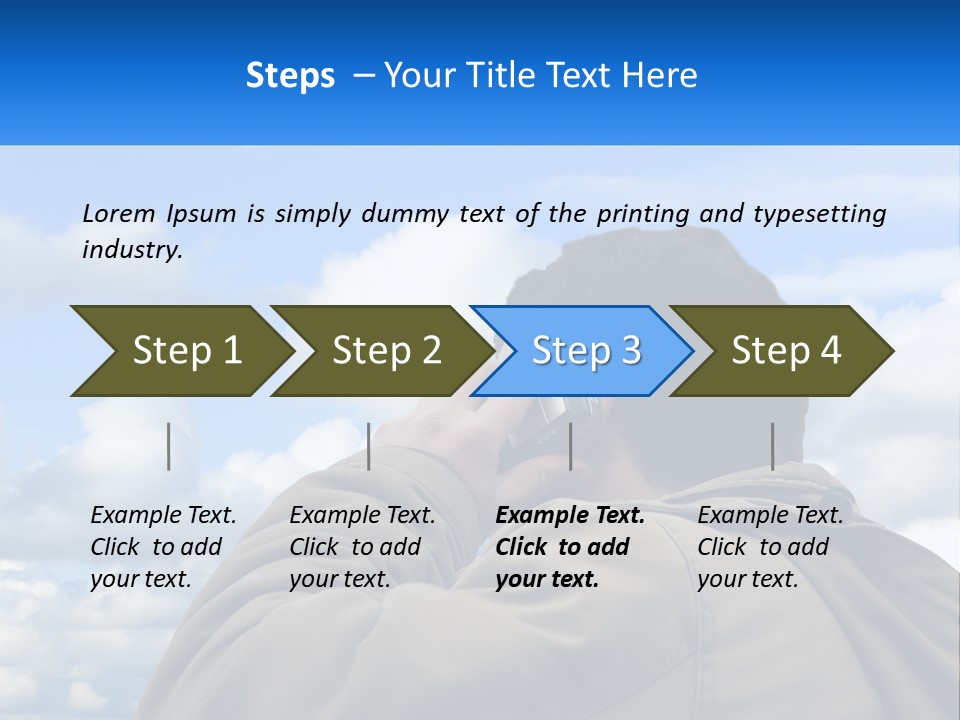 Steps – Your Title Text Here

Lorem Ipsum is simply dummy text of the printing and typesetting industry.

Step 1

Step 2

Step 3

Step 4

Example Text. Click to add your text.

Example Text. Click to add your text.

Example Text. Click to add your text.

Example Text. Click to add your text.